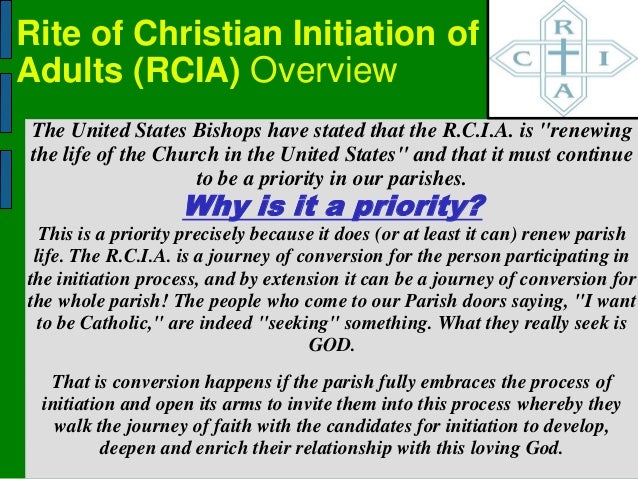 Rite of Christian Initiation of Adults (RCIA) Overview

R
C I
A

The United States Bishops have stated that the R.C.I.A. is "renewing the life of the Church in the United States" and that it must continue to be a priority in our parishes.

Why is it a priority?

This is a priority precisely because it does (or at least it can) renew parish life. The R.C.I.A. is a journey of conversion for the person participating in the initiation process, and by extension it can be a journey of conversion for the whole parish! The people who come to our Parish doors saying, "I want to be Catholic," are indeed "seeking" something. What they really seek is GOD.

That is conversion happens if the parish fully embraces the process of initiation and open its arms to invite them into this process whereby they walk the journey of faith with the candidates for initiation to develop, deepen and enrich their relationship with this loving God.